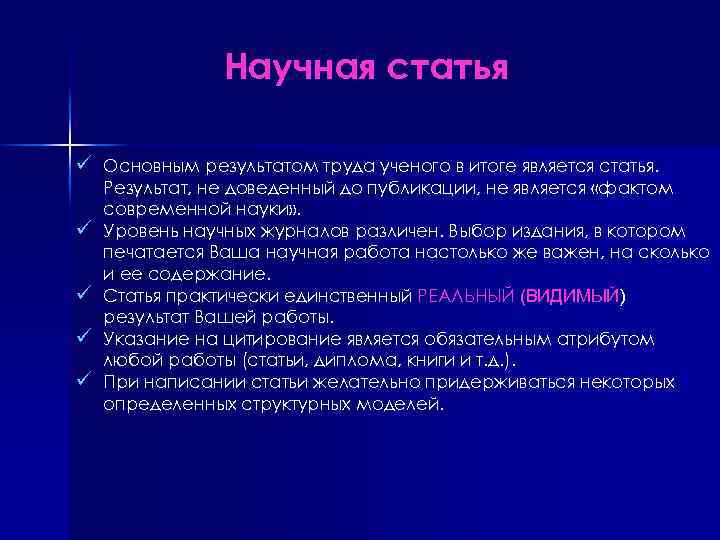 Научная статья

✓ Основным результатом труда ученого в итоге является статья. Результат, не доведенный до публикации, не является «фактом современной науки».
✓ Уровень научных журналов различен. Выбор издания, в котором печатается Ваша научная работа настолько же важен, на сколько и ее содержание.
✓ Статья практически единственный РЕАЛЬНЫЙ (ВИДИМЫЙ) результат Вашей работы.
✓ Указание на цитирование является обязательным атрибутом любой работы (статьи, диплома, книги и т.д.).
✓ При написании статьи желательно придерживаться некоторых определенных структурных моделей.